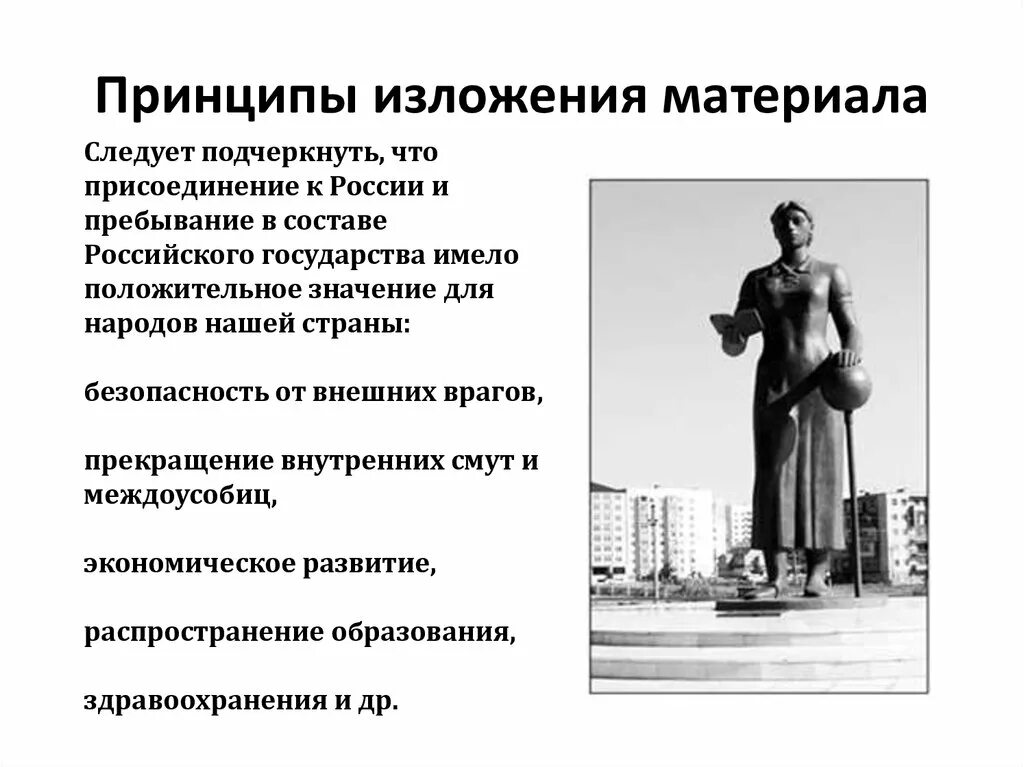 Принципы изложения материала

Следует подчеркнуть, что присоединение к России и пребывание в составе Российского государства имело положительное значение для народов нашей страны:

безопасность от внешних врагов,

прекращение внутренних смут и междоусобиц,

экономическое развитие,

распространение образования,

здравоохранения и др.